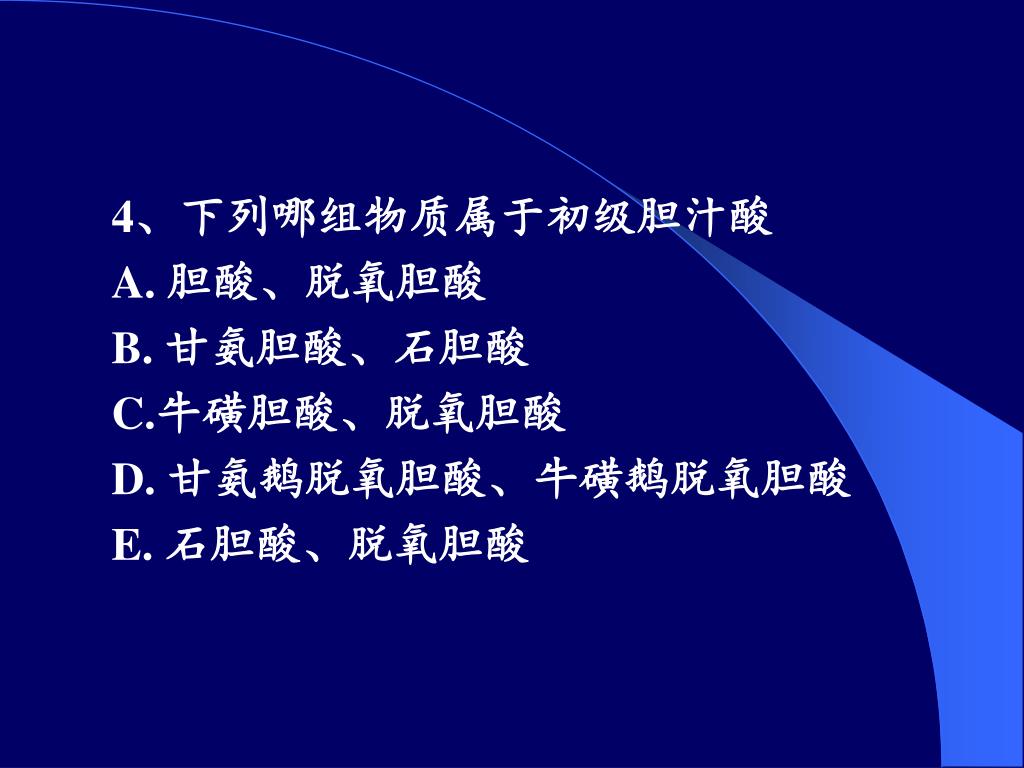 4、下列哪组物质属于初级胆汁酸

A. 胆酸、脱氧胆酸

B. 甘氨胆酸、石胆酸

C.牛磺胆酸、脱氧胆酸

D. 甘氨鹅脱氧胆酸、牛磺鹅脱氧胆酸

E. 石胆酸、脱氧胆酸